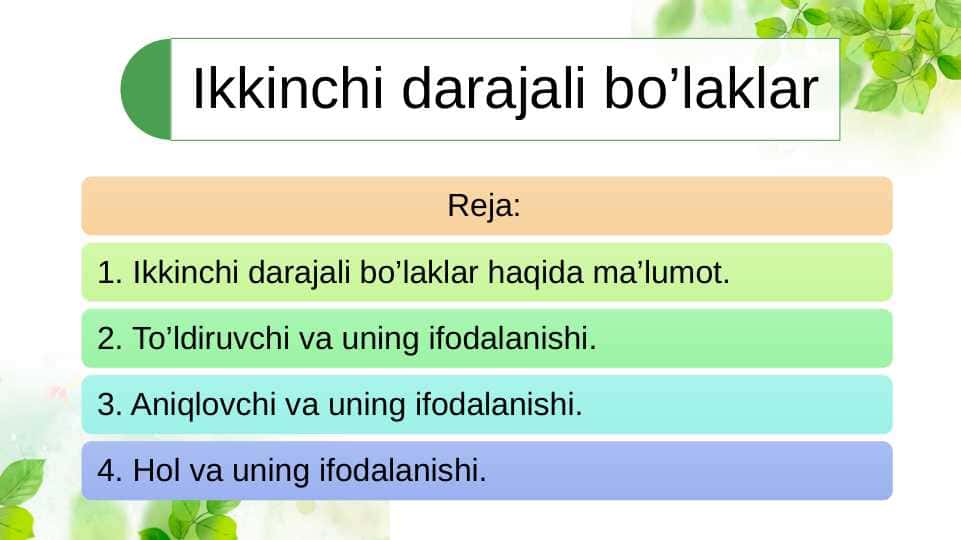 Ikkinchi darajali bo’laklar

Reja:

1. Ikkinchi darajali bo’laklar haqida ma’lumot.

2. To’ldiruvchi va uning ifodalanishi.

3. Aniqlovchi va uning ifodalanishi.

4. Hol va uning ifodalanishi.